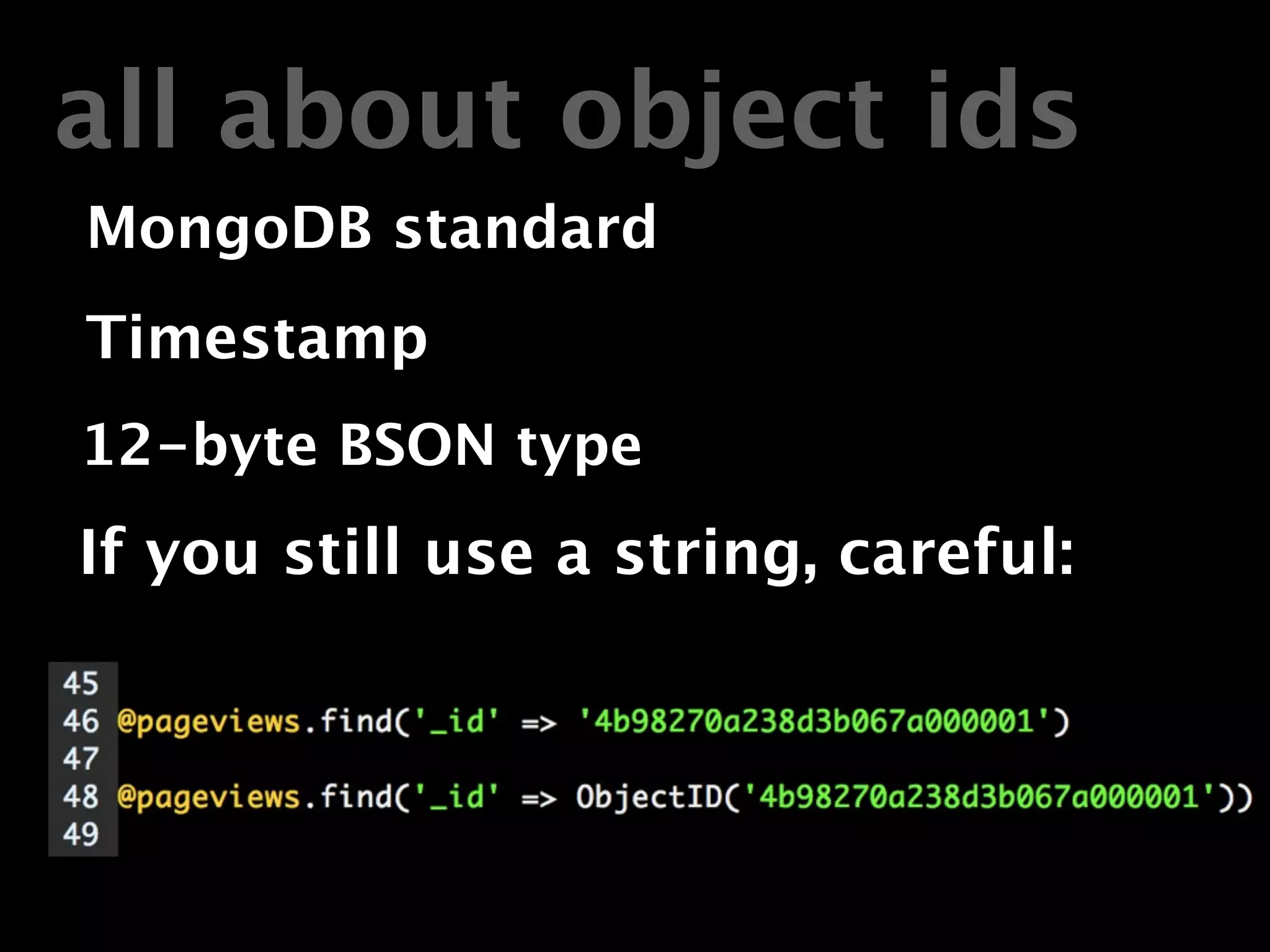 all about object ids

MongoDB standard

Timestamp

12-byte BSON type

If you still use a string, careful:

45
46 @pageviews.find('_id' => '4b98270a238d3b067a000001')
47
48 @pageviews.find('_id' => ObjectID('4b98270a238d3b067a000001'))
49